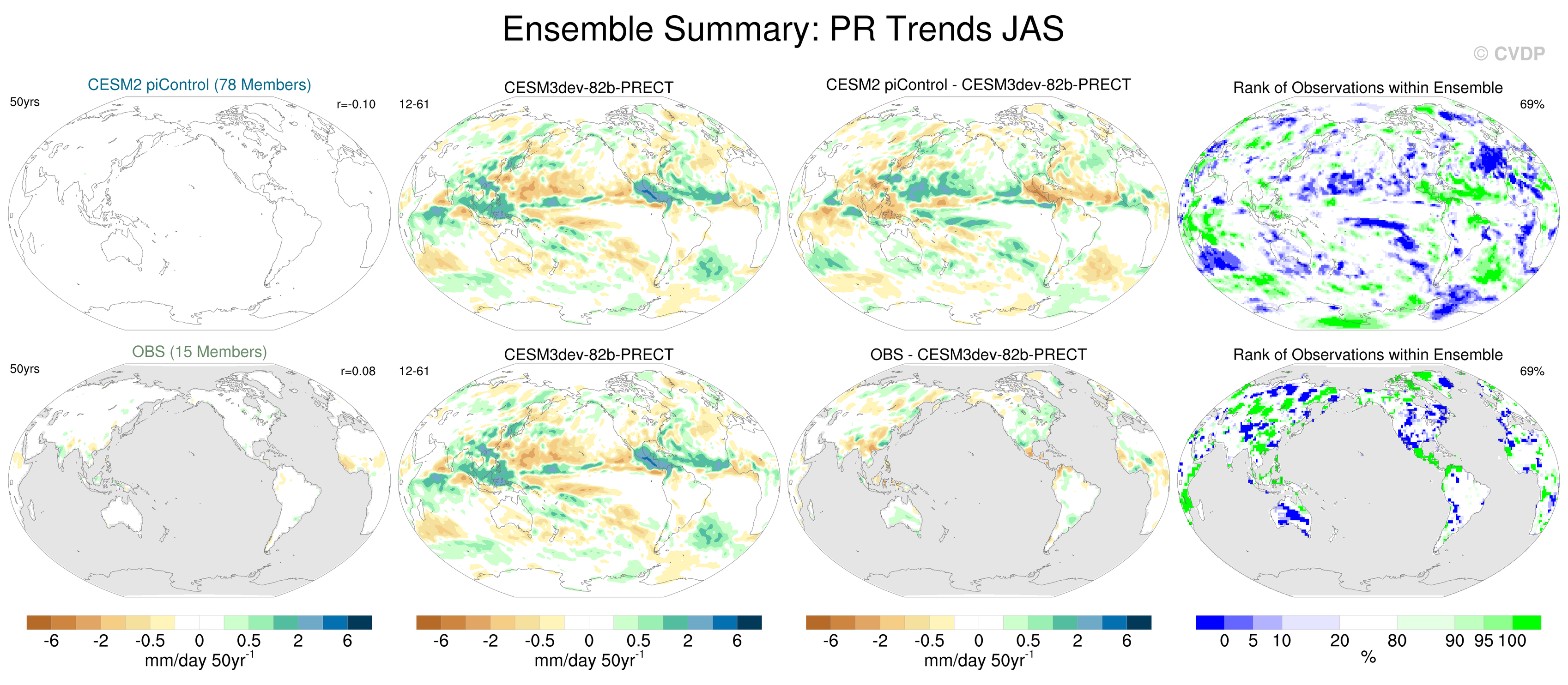 Ensemble Summary: PR Trends JAS

© CVDP

CESM2 piControl (78 Members)

50yrs

r=-0.10

CESM3dev-82b-PRECT

12-61

CESM2 piControl - CESM3dev-82b-PRECT

Rank of Observations within Ensemble

69%

OBS (15 Members)

50yrs

r=0.08

CESM3dev-82b-PRECT

12-61

OBS - CESM3dev-82b-PRECT

Rank of Observations within Ensemble

69%

-6 -2 -0.5 0 0.5 2 6
mm/day 50yr$^{-1}$

-6 -2 -0.5 0 0.5 2 6
mm/day 50yr$^{-1}$

-6 -2 -0.5 0 0.5 2 6
mm/day 50yr$^{-1}$

0 5 10 20 80 90 95 100
%